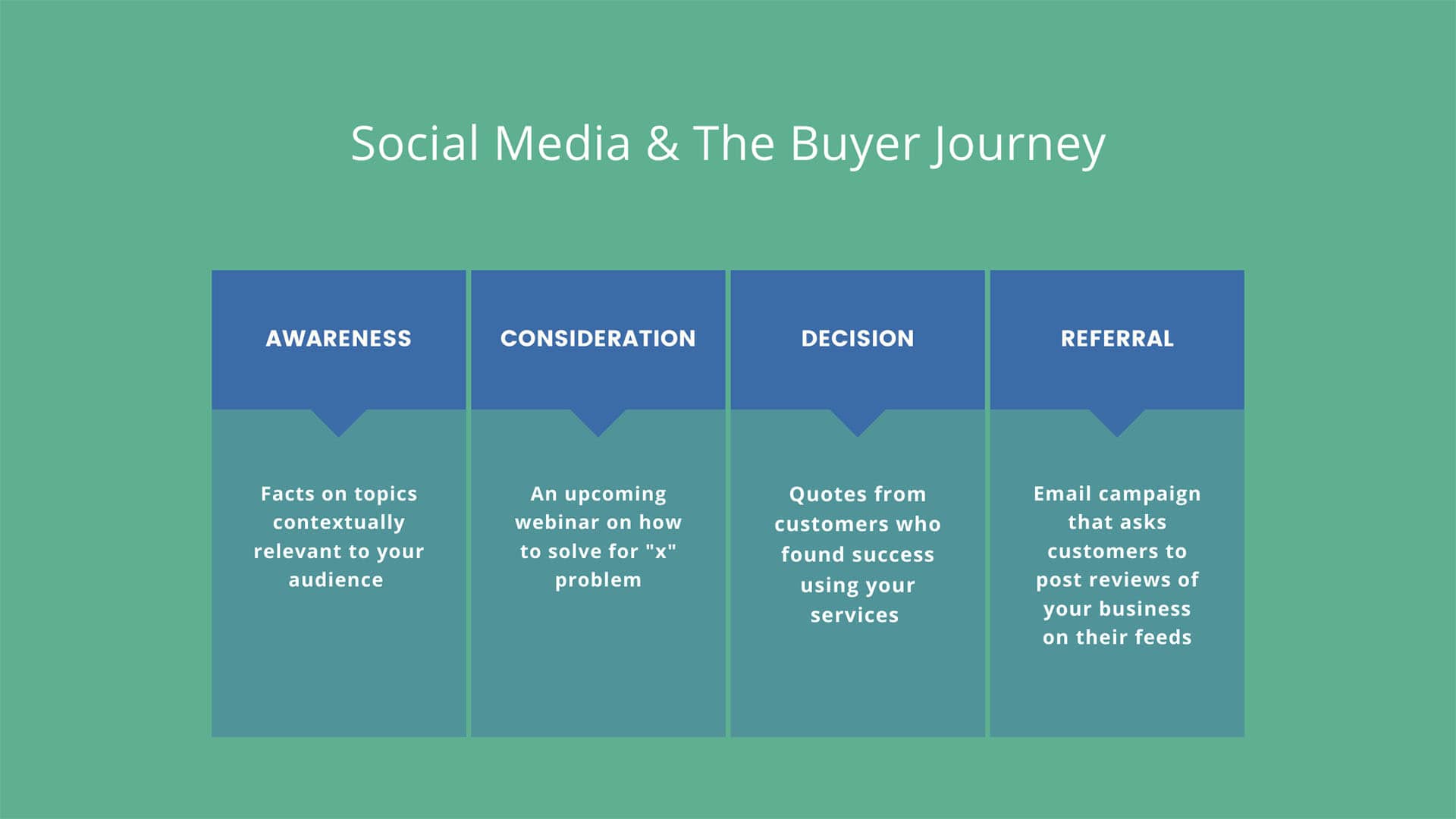 Social Media & The Buyer Journey

AWARENESS

Facts on topics contextually relevant to your audience

CONSIDERATION

An upcoming webinar on how to solve for "x" problem

DECISION

Quotes from customers who found success using your services

REFERRAL

Email campaign that asks customers to post reviews of your business on their feeds